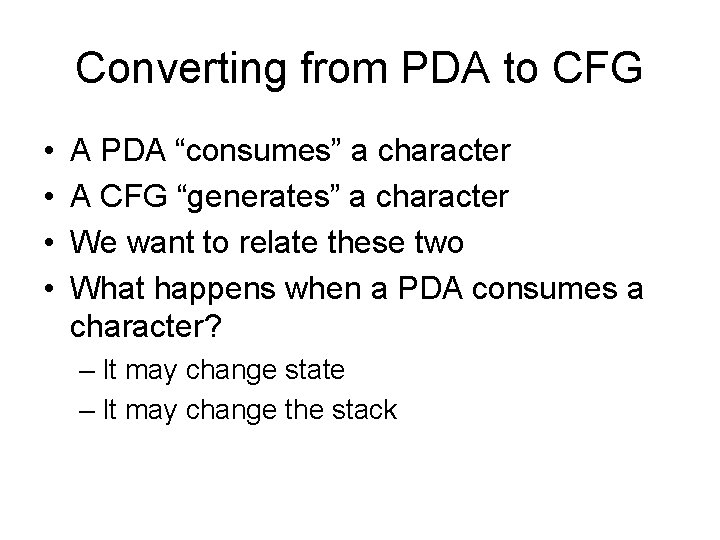 Converting from PDA to CFG

• A PDA “consumes” a character
• A CFG “generates” a character
• We want to relate these two
• What happens when a PDA consumes a character?
– It may change state
– It may change the stack